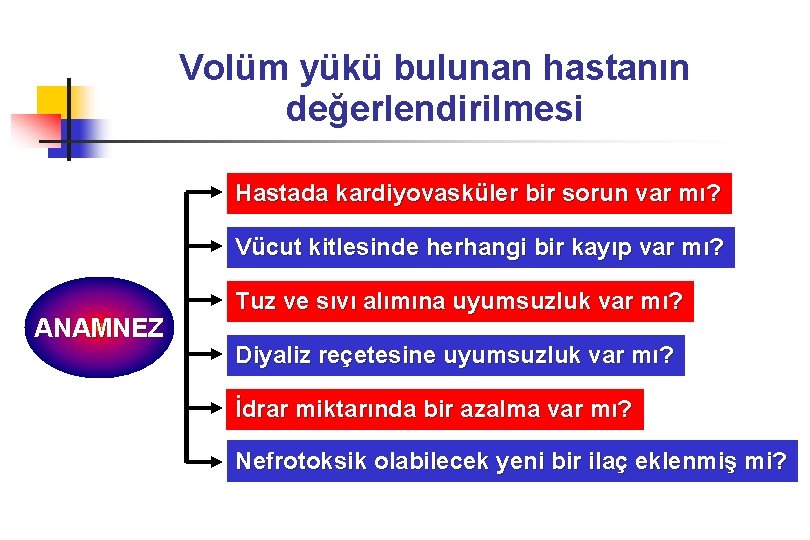 Volüm yükü bulunan hastanın değerlendirilmesi

ANAMNEZ

Hastada kardiyovasküler bir sorun var mı?

Vücut kitlesinde herhangi bir kayıp var mı?

Tuz ve sıvı alımına uyumsuzluk var mı?

Diyaliz reçetesine uyumsuzluk var mı?

İdrar miktarında bir azalma var mı?

Nefrotoksik olabilecek yeni bir ilaç eklenmiş mi?